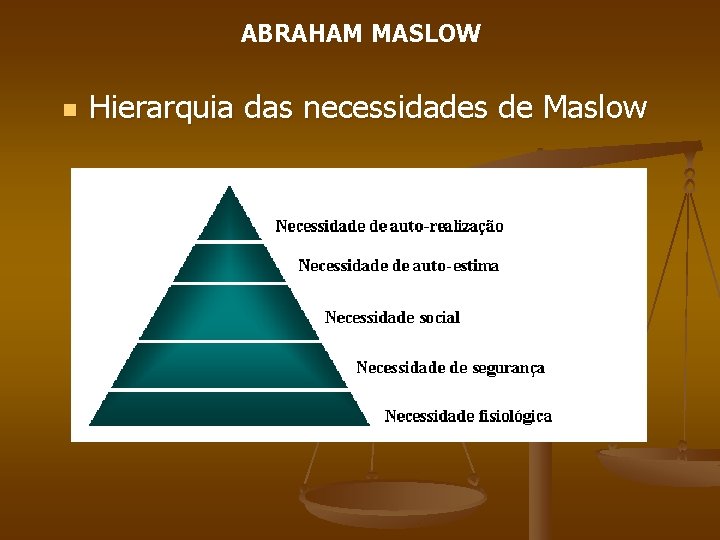 ABRAHAM MASLOW

Hierarquia das necessidades de Maslow

Necessidade de auto-realização

Necessidade de auto-estima

Necessidade social

Necessidade de segurança

Necessidade fisiológica